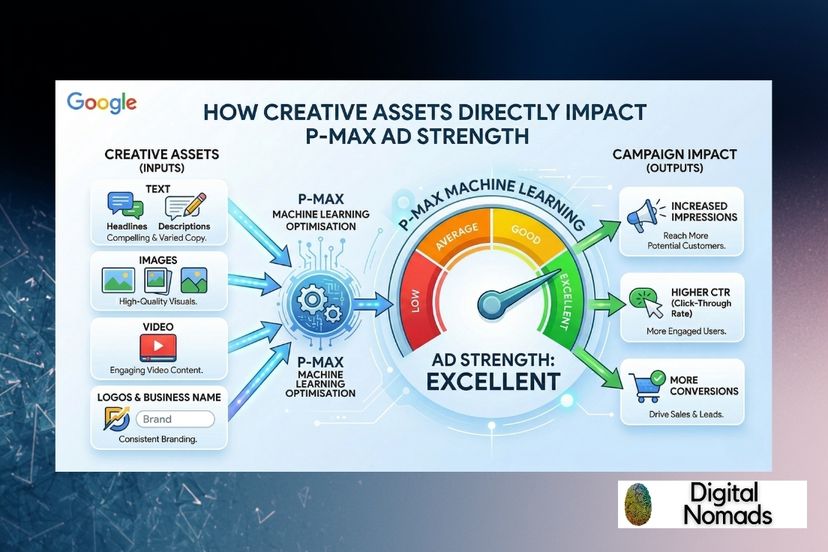 Google

HOW CREATIVE ASSETS DIRECTLY IMPACT P-MAX AD STRENGTH

CREATIVE ASSETS
(INPUTS)

TEXT
Headlines Descriptions
Compelling & Varied Copy.

IMAGES
High-Quality Visuals.

VIDEO
Engaging Video Content.

LOGOS & BUSINESS NAME
Brand
Consistent Branding.

P-MAX
MACHINE LEARNING OPTIMISATION

P-MAX
MACHINE LEARNING OPTIMISATION

P-MAX MACHINE LEARNING

LOW
AVERAGE
GOOD
EXCELLENT

AD STRENGTH:
EXCELLENT

CAMPAIGN IMPACT
(OUTPUTS)

INCREASED IMPRESSIONS
Reach More Potential Customers.

HIGHER CTR
(Click-Through Rate)
More Engaged Users.

MORE CONVERSIONS
Drive Sales & Leads.

Digital Nomads